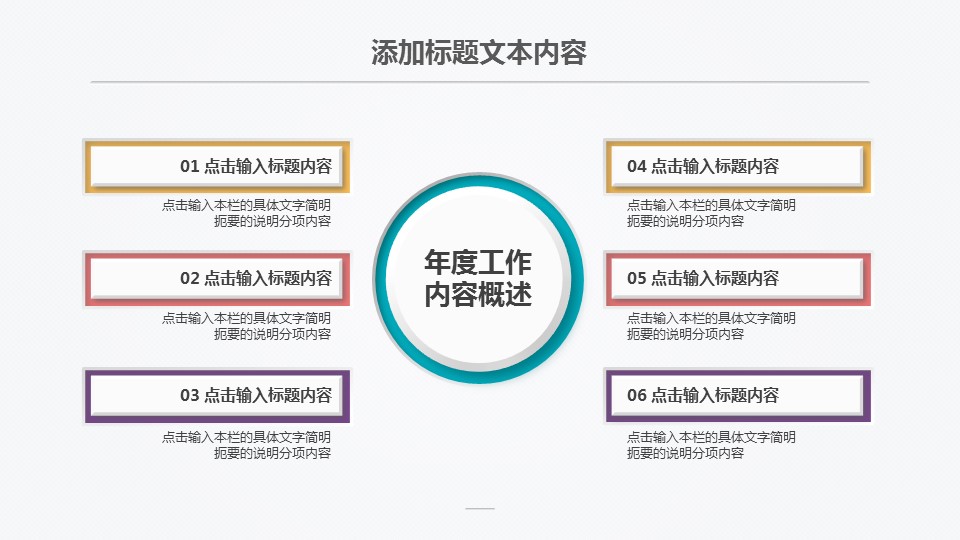 添加标题文本内容

01 点击输入标题内容

点击输入本栏的具体文字简明扼要的说明分项内容

02 点击输入标题内容

点击输入本栏的具体文字简明扼要的说明分项内容

03 点击输入标题内容

点击输入本栏的具体文字简明扼要的说明分项内容

年度工作内容概述

04 点击输入标题内容

点击输入本栏的具体文字简明扼要的说明分项内容

05 点击输入标题内容

点击输入本栏的具体文字简明扼要的说明分项内容

06 点击输入标题内容

点击输入本栏的具体文字简明扼要的说明分项内容